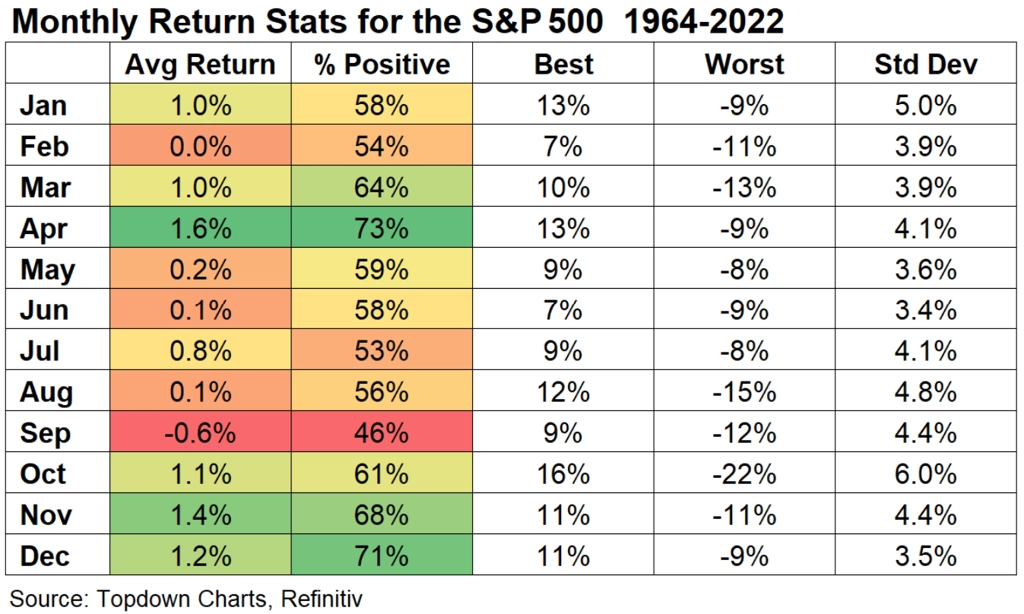 Monthly Return Stats for the S&P 500 1964-2022

| | Avg Return | % Positive | Best | Worst | Std Dev |
|---|---|---|---|---|---|
| Jan | 1.0% | 58% | 13% | -9% | 5.0% |
| Feb | 0.0% | 54% | 7% | -11% | 3.9% |
| Mar | 1.0% | 64% | 10% | -13% | 3.9% |
| Apr | 1.6% | 73% | 13% | -9% | 4.1% |
| May | 0.2% | 59% | 9% | -8% | 3.6% |
| Jun | 0.1% | 58% | 7% | -9% | 3.4% |
| Jul | 0.8% | 53% | 9% | -8% | 4.1% |
| Aug | 0.1% | 56% | 12% | -15% | 4.8% |
| Sep | -0.6% | 46% | 9% | -12% | 4.4% |
| Oct | 1.1% | 61% | 16% | -22% | 6.0% |
| Nov | 1.4% | 68% | 11% | -11% | 4.4% |
| Dec | 1.2% | 71% | 11% | -9% | 3.5% |

Source: Topdown Charts, Refinitiv